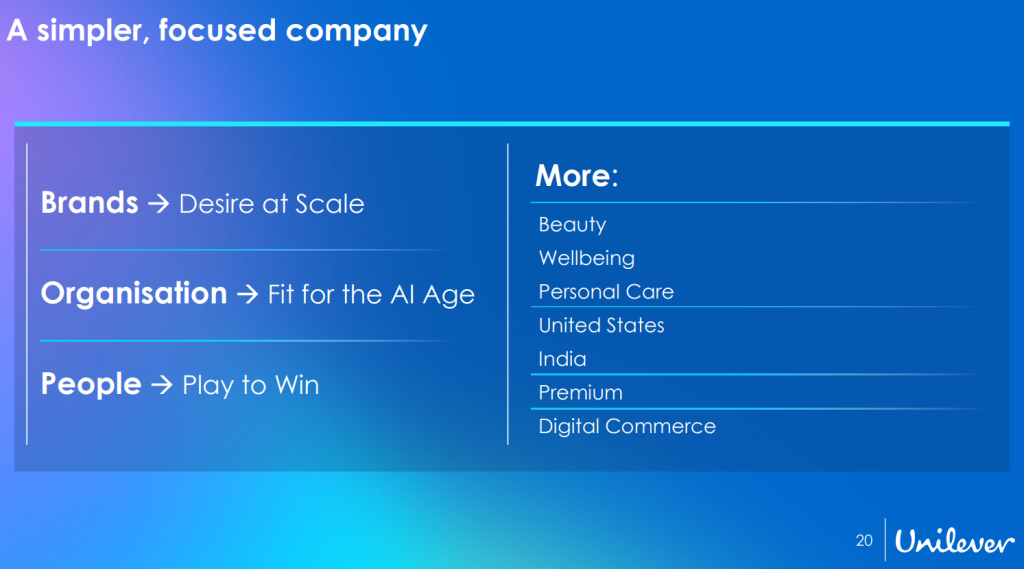 A simpler, focused company

Brands → Desire at Scale

Organisation → Fit for the AI Age

People → Play to Win

More:

Beauty

Wellbeing

Personal Care

United States

India

Premium

Digital Commerce

20 Unilever